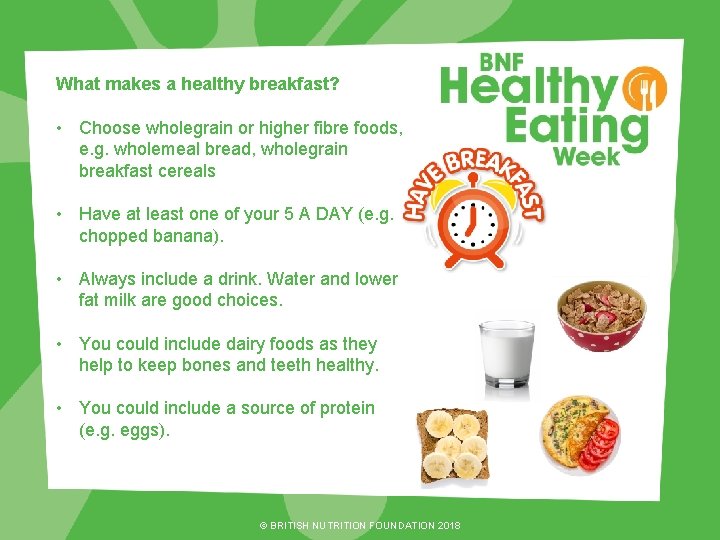 What makes a healthy breakfast?

• Choose wholegrain or higher fibre foods, e.g. wholemeal bread, wholegrain breakfast cereals

• Have at least one of your 5 A DAY (e.g. chopped banana).

• Always include a drink. Water and lower fat milk are good choices.

• You could include dairy foods as they help to keep bones and teeth healthy.

• You could include a source of protein (e.g. eggs).

BNF Healthy Eating Week

HAVE BREAKFAST

© BRITISH NUTRITION FOUNDATION 2018